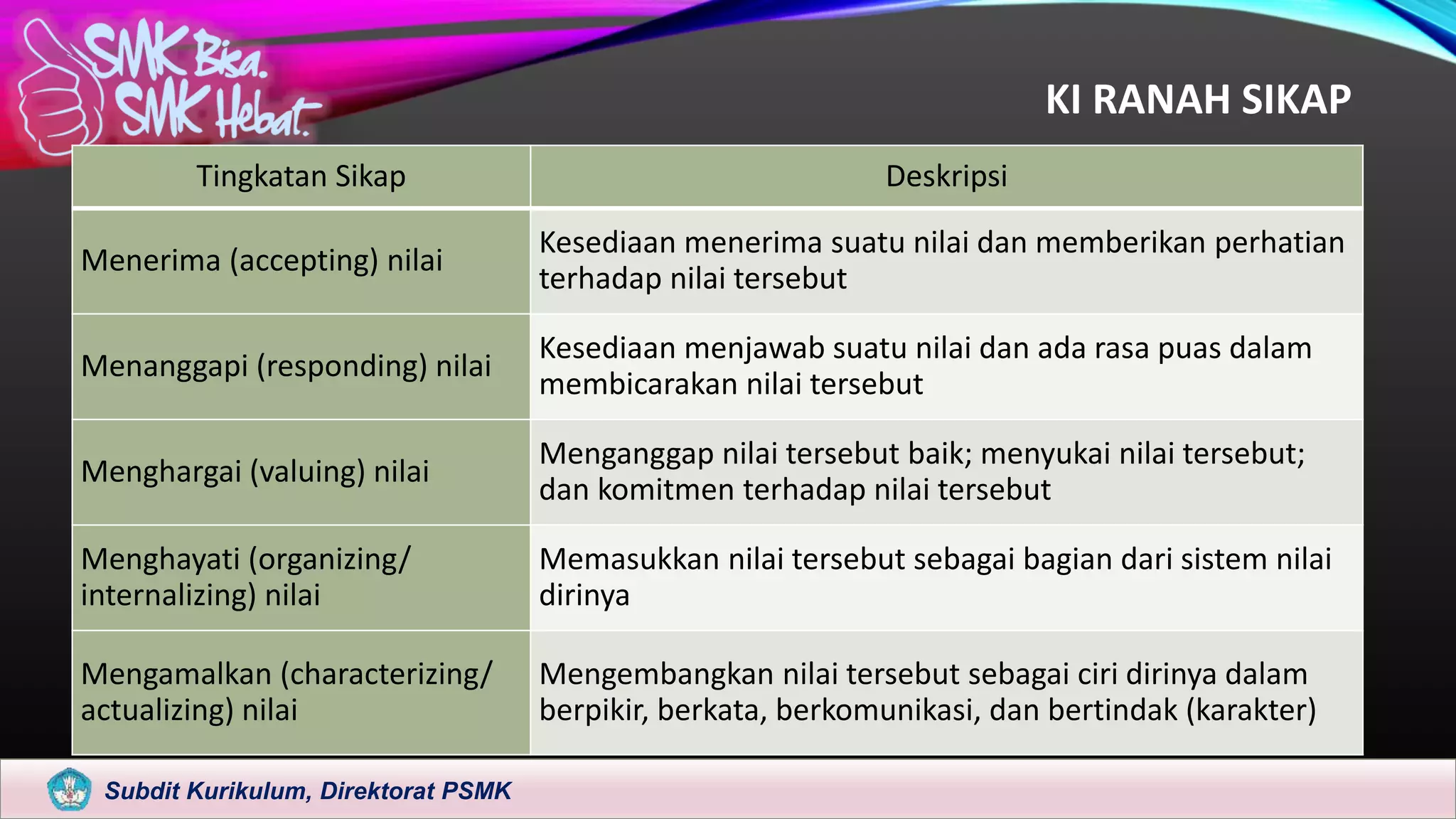 SMK Bisa. SMK Hebat.

KI RANAH SIKAP

| Tingkatan Sikap | Deskripsi |
|---|---|
| Menerima (accepting) nilai | Kesediaan menerima suatu nilai dan memberikan perhatian terhadap nilai tersebut |
| Menanggapi (responding) nilai | Kesediaan menjawab suatu nilai dan ada rasa puas dalam membicarakan nilai tersebut |
| Menghargai (valuing) nilai | Menganggap nilai tersebut baik; menyukai nilai tersebut; dan komitmen terhadap nilai tersebut |
| Menghayati (organizing/ internalizing) nilai | Memasukkan nilai tersebut sebagai bagian dari sistem nilai dirinya |
| Mengamalkan (characterizing/ actualizing) nilai | Mengembangkan nilai tersebut sebagai ciri dirinya dalam berpikir, berkata, berkomunikasi, dan bertindak (karakter) |

Subdit Kurikulum, Direktorat PSMK